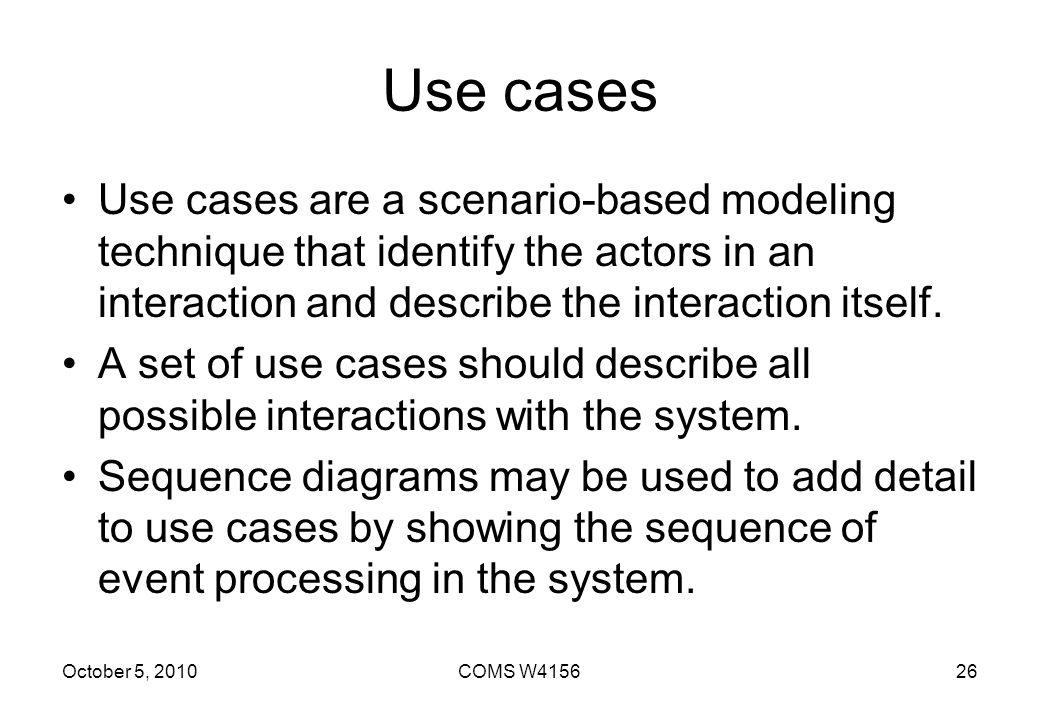 Use cases

• Use cases are a scenario-based modeling technique that identify the actors in an interaction and describe the interaction itself.

• A set of use cases should describe all possible interactions with the system.

• Sequence diagrams may be used to add detail to use cases by showing the sequence of event processing in the system.

October 5, 2010

COMS W4156

26